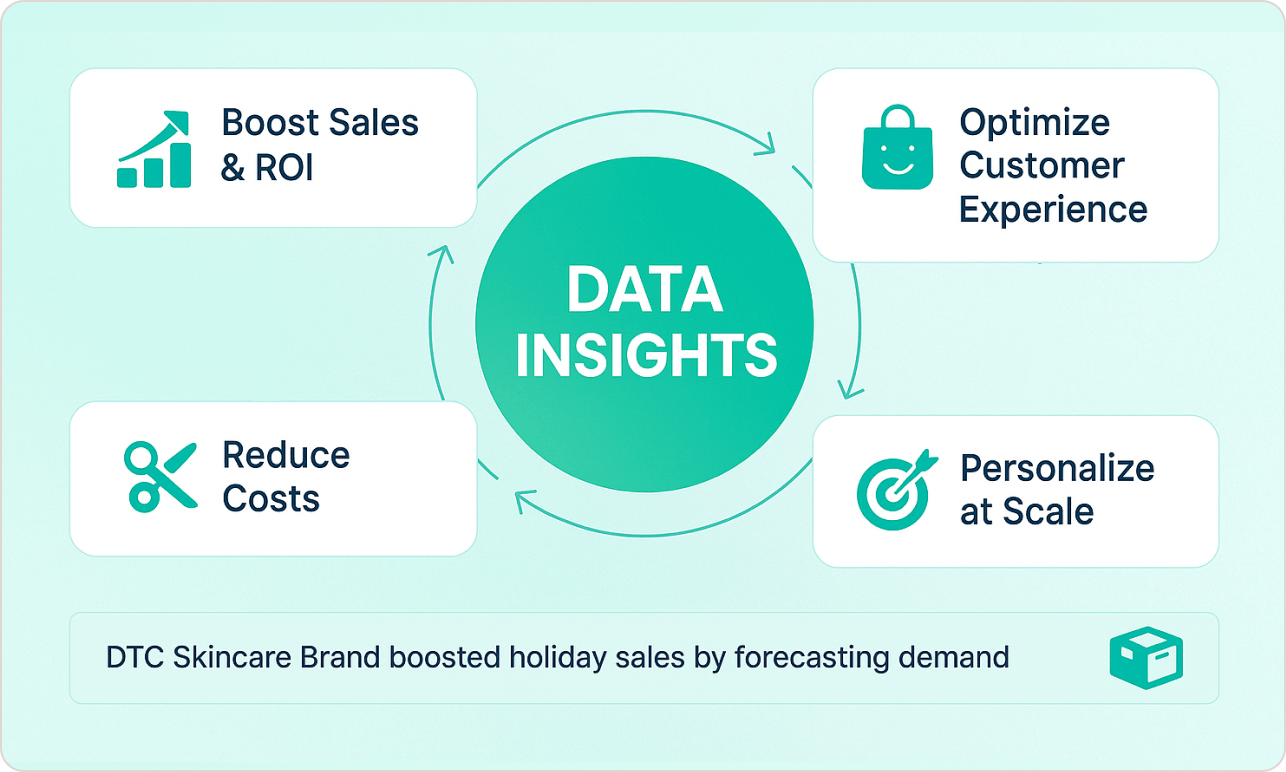 Boost Sales & ROI

Optimize Customer Experience

DATA INSIGHTS

Reduce Costs

Personalize at Scale

DTC Skincare Brand boosted holiday sales by forecasting demand